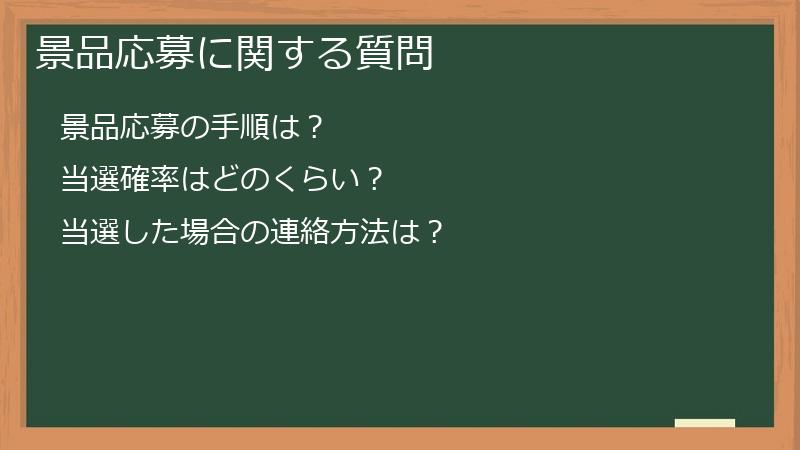 景品応募に関する質問

景品応募の手順は？

当選確率はどのくらい？

当選した場合の連絡方法は？